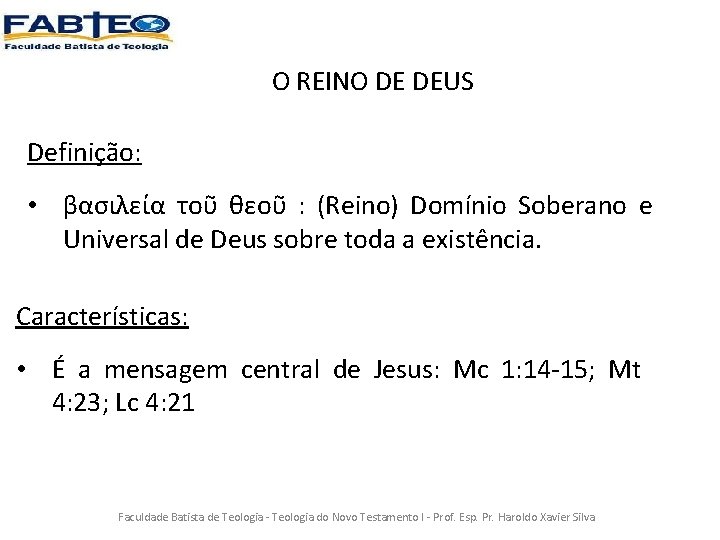 FABTEO
Faculdade Batista de Teologia

O REINO DE DEUS

Definição:

• βασιλεία τοῦ θεοῦ : (Reino) Domínio Soberano e Universal de Deus sobre toda a existência.

Características:

• É a mensagem central de Jesus: Mc 1:14-15; Mt 4:23; Lc 4:21

Faculdade Batista de Teologia - Teologia do Novo Testamento I - Prof. Esp. Pr. Haroldo Xavier Silva